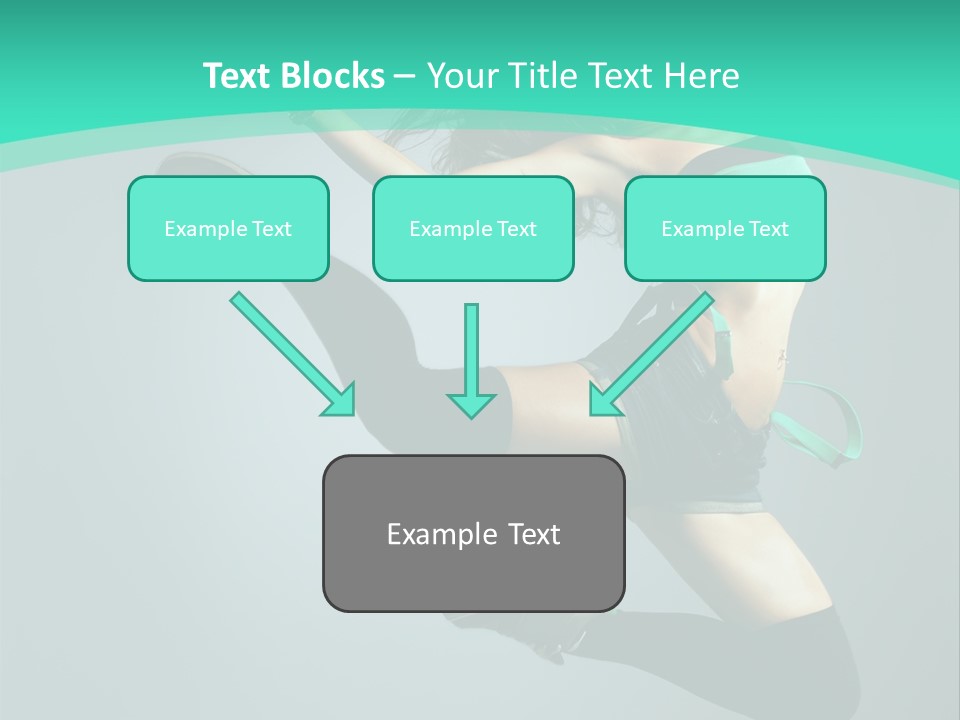 Text Blocks – Your Title Text Here

Example Text

Example Text

Example Text

Example Text